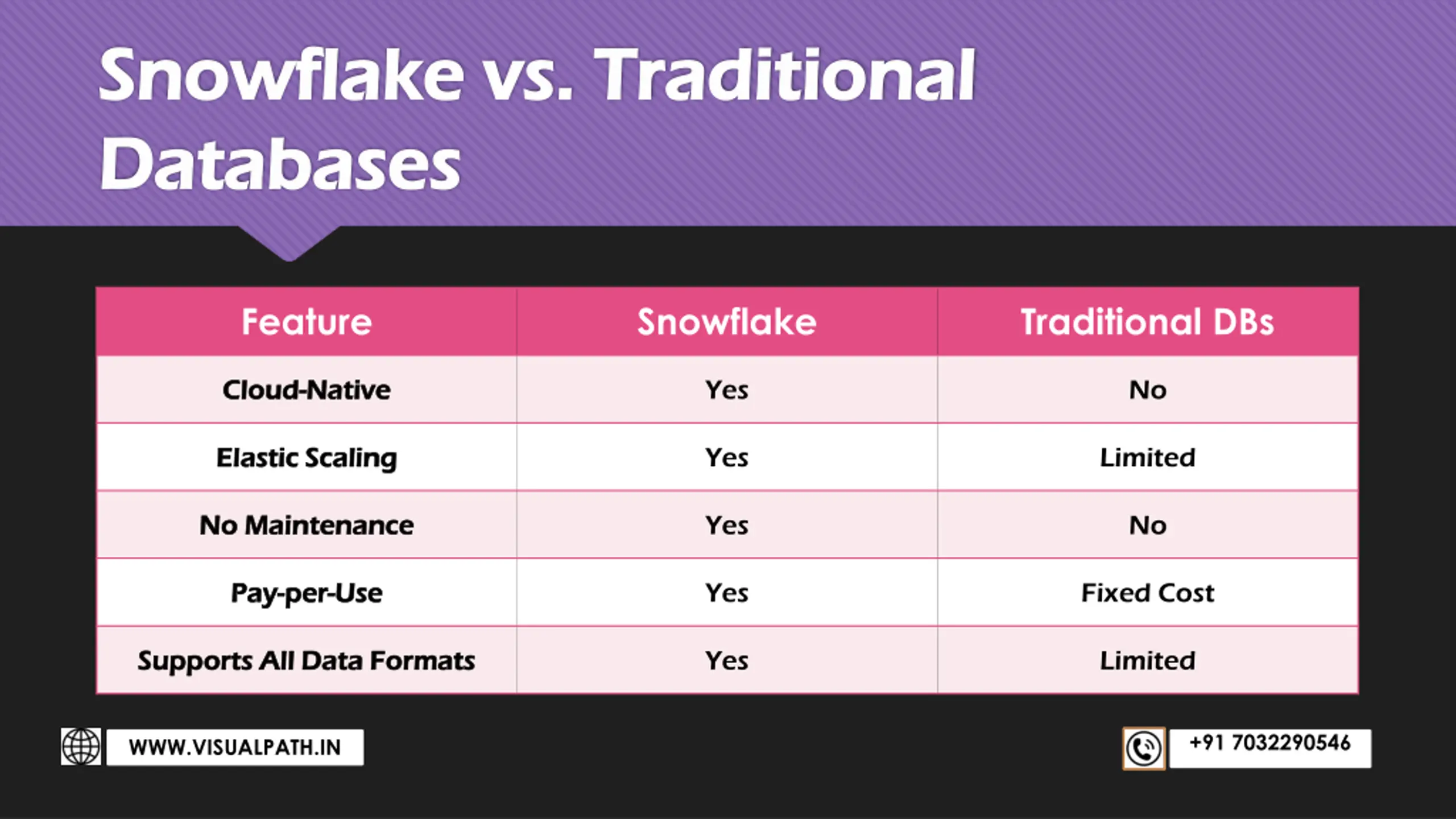 Snowflake vs. Traditional Databases

| Feature | Snowflake | Traditional DBs |
|---|---|---|
| Cloud-Native | Yes | No |
| Elastic Scaling | Yes | Limited |
| No Maintenance | Yes | No |
| Pay-per-Use | Yes | Fixed Cost |
| Supports All Data Formats | Yes | Limited |

WWW.VISUALPATH.IN

+91 7032290546